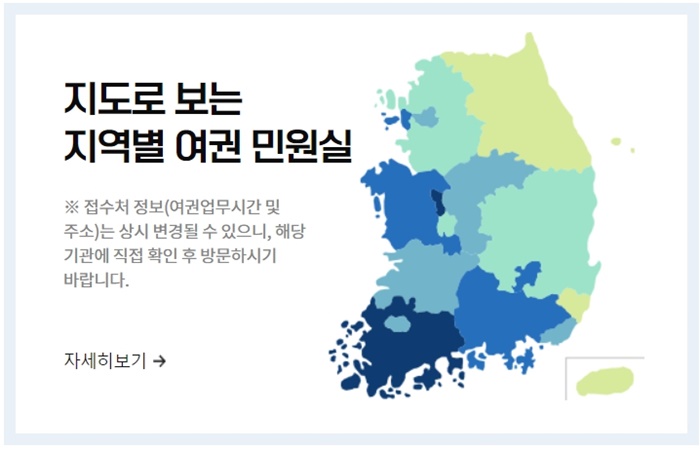 지도로 보는
지역별 여권 민원실

※ 접수처 정보(여권업무시간 및 주소)는 상시 변경될 수 있으니, 해당 기관에 직접 확인 후 방문하시기 바랍니다.

자세히보기 →